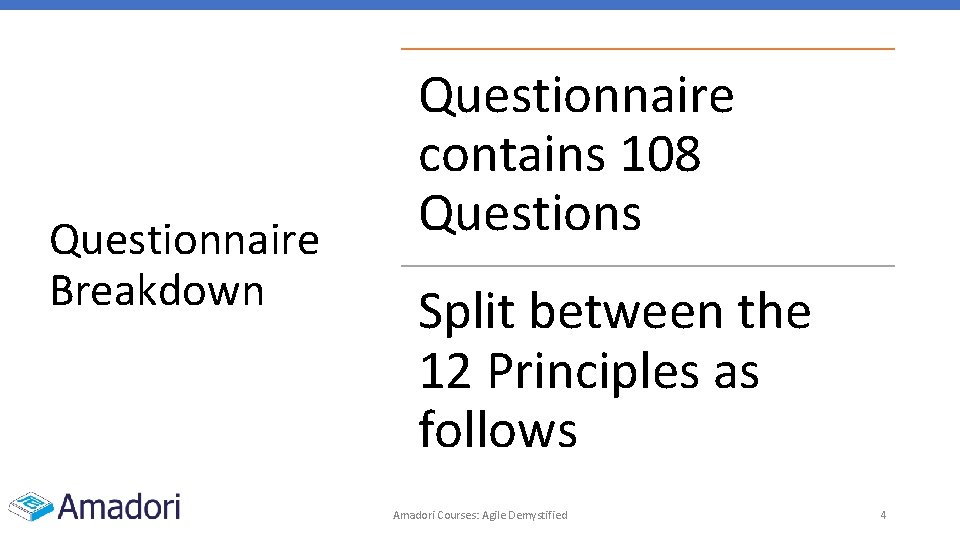 Questionnaire Breakdown

Questionnaire contains 108 Questions

Split between the 12 Principles as follows

Amadori

Amadori Courses: Agile Demystified

4